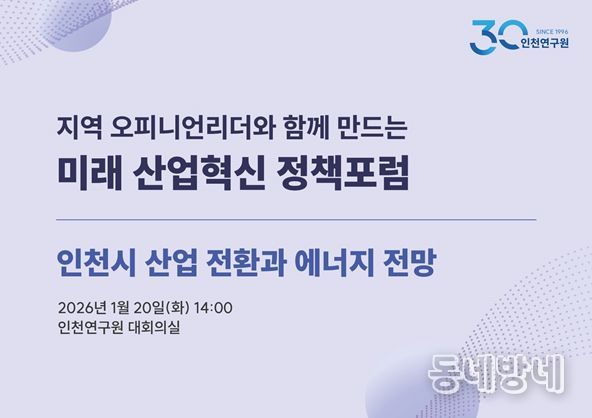 30 SINCE 1996 인천연구원

지역 오피니언리더와 함께 만드는
미래 산업혁신 정책포럼

인천시 산업 전환과 에너지 전망

2026년 1월 20일(화) 14:00
인천연구원 대회의실

동네방네